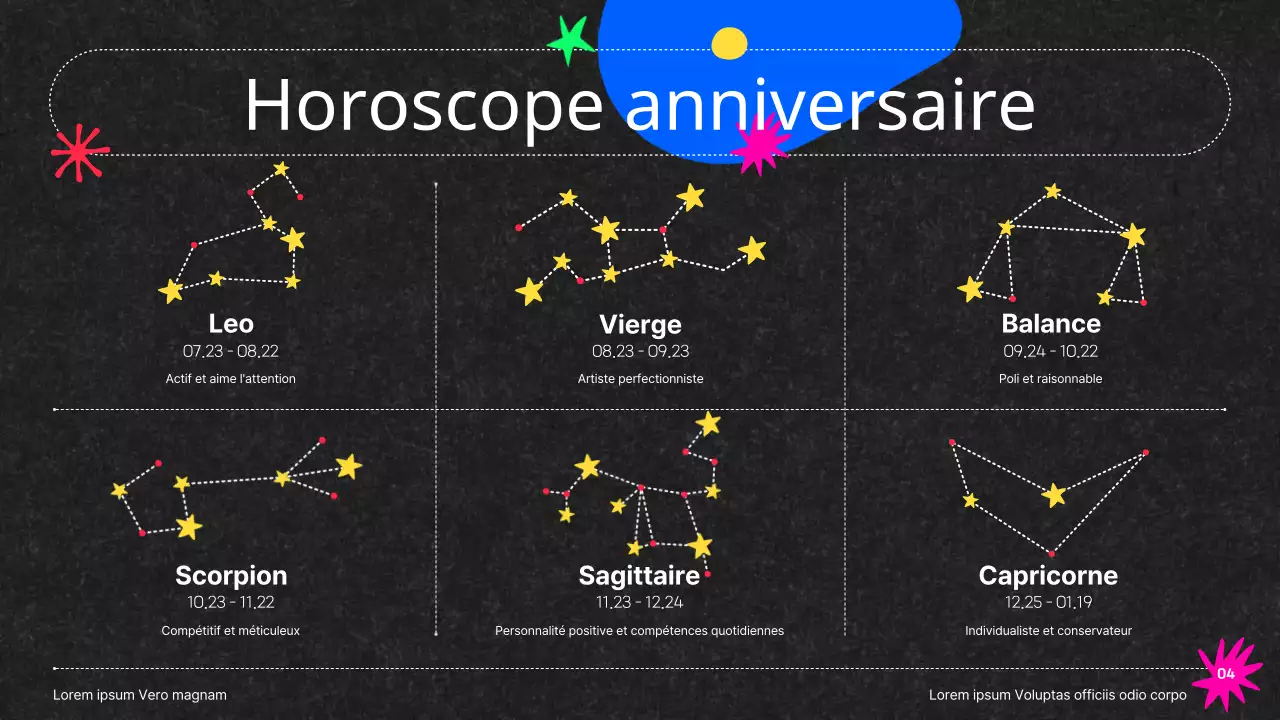 Horoscope anniversaire

Leo
07.23 - 08.22
Actif et aime l'attention

Vierge
08.23 - 09.23
Artiste perfectionniste

Balance
09.24 - 10.22
Poli et raisonnable

Scorpion
10.23 - 11.22
Compétitif et méticuleux

Sagittaire
11.23 - 12.24
Personnalité positive et compétences quotidiennes

Capricorne
12.25 - 01.19
Individualiste et conservateur

Lorem ipsum Vero magnam

Lorem ipsum Voluptas officiis odio corpo

04